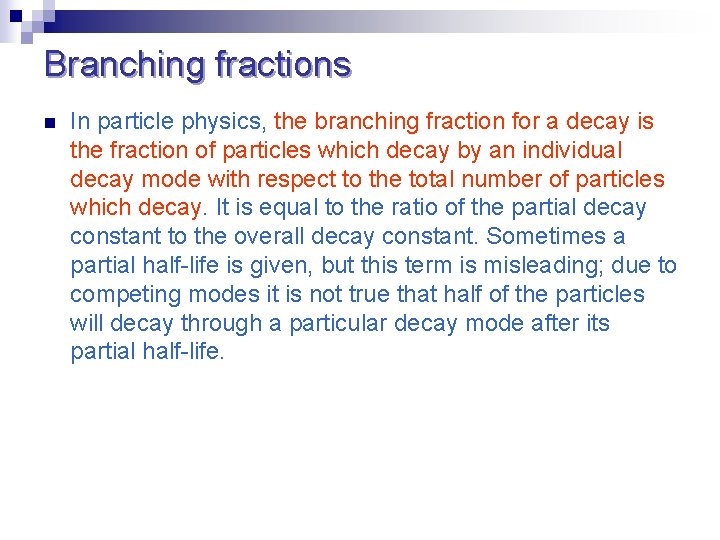 Branching fractions

In particle physics, the branching fraction for a decay is the fraction of particles which decay by an individual decay mode with respect to the total number of particles which decay. It is equal to the ratio of the partial decay constant to the overall decay constant. Sometimes a partial half-life is given, but this term is misleading; due to competing modes it is not true that half of the particles will decay through a particular decay mode after its partial half-life.